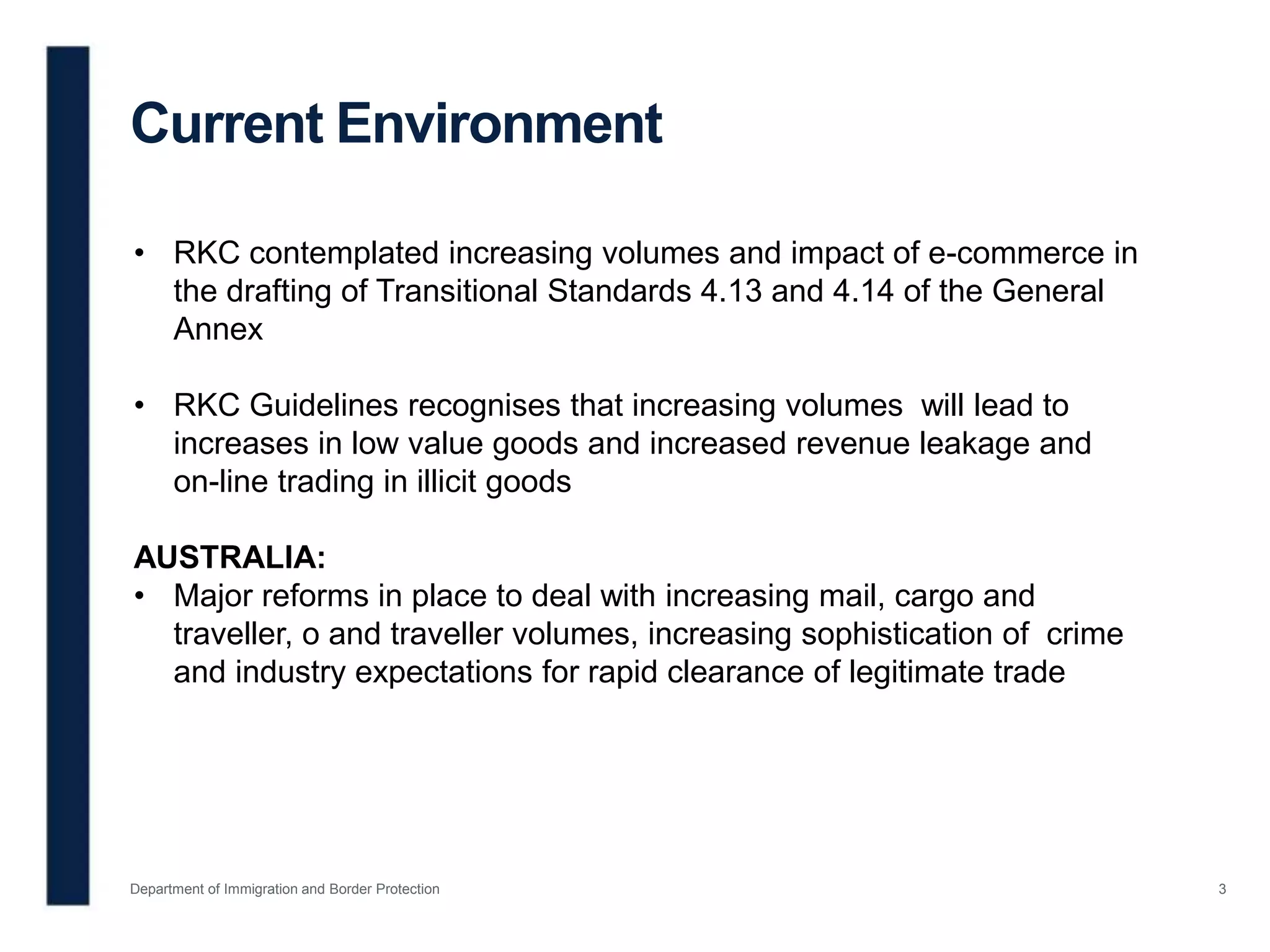 Current Environment

• RKC contemplated increasing volumes and impact of e-commerce in the drafting of Transitional Standards 4.13 and 4.14 of the General Annex

• RKC Guidelines recognises that increasing volumes will lead to increases in low value goods and increased revenue leakage and on-line trading in illicit goods

AUSTRALIA:
• Major reforms in place to deal with increasing mail, cargo and traveller, o and traveller volumes, increasing sophistication of crime and industry expectations for rapid clearance of legitimate trade

Department of Immigration and Border Protection

3